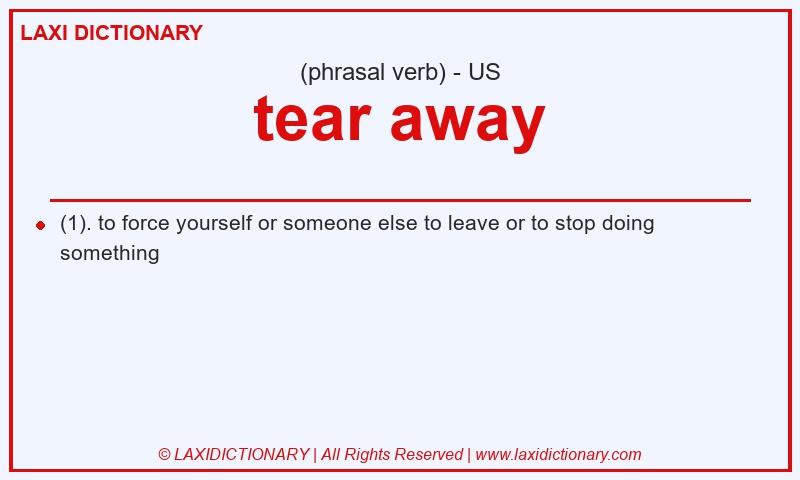 LAXI DICTIONARY

(phrasal verb) - US

tear away

(1). to force yourself or someone else to leave or to stop doing something

© LAXIDICTIONARY | All Rights Reserved | www.laxidictionary.com